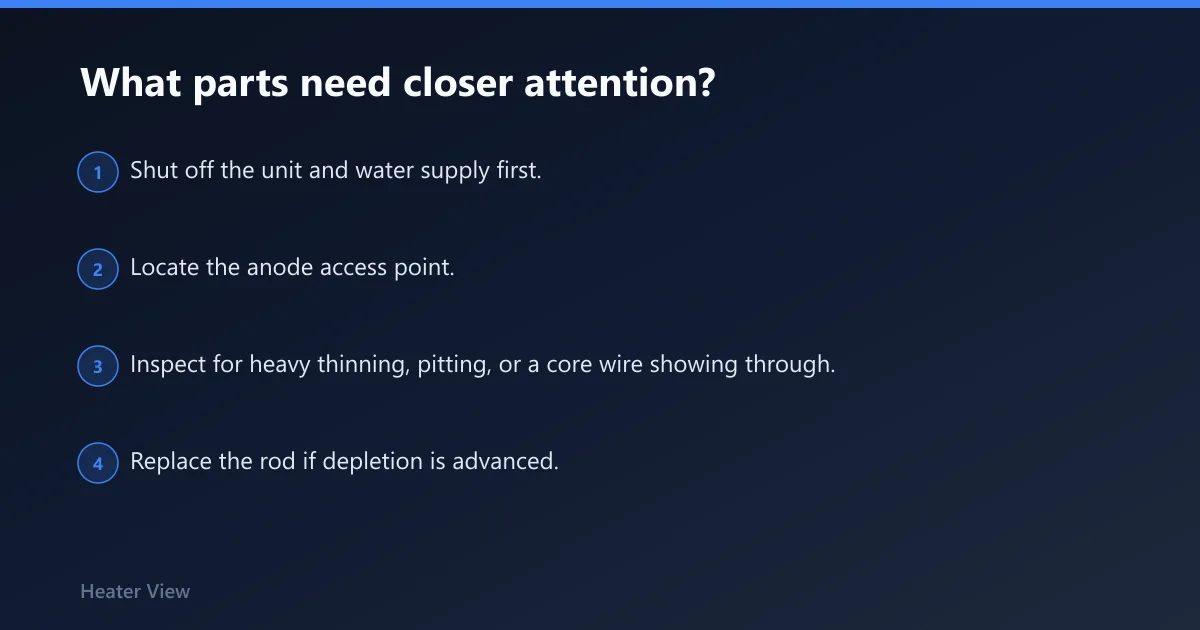 What parts need closer attention?

1 Shut off the unit and water supply first.

2 Locate the anode access point.

3 Inspect for heavy thinning, pitting, or a core wire showing through.

4 Replace the rod if depletion is advanced.

Heater View